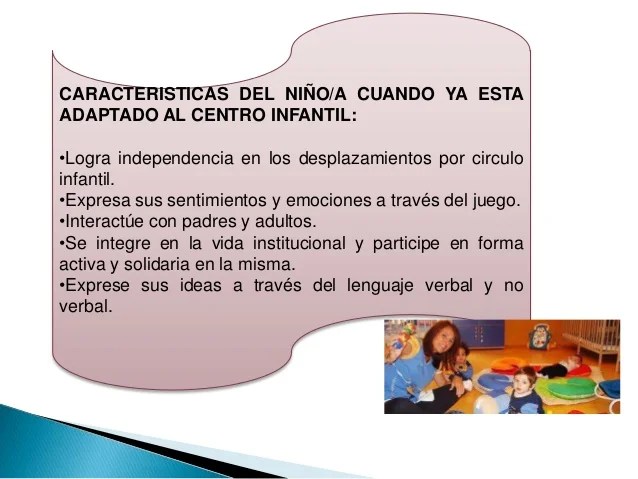 CARACTERISTICAS DEL NIÑO/A CUANDO YA ESTA ADAPTADO AL CENTRO INFANTIL:

•Logra independencia en los desplazamientos por circulo infantil.
•Expresa sus sentimientos y emociones a través del juego.
•Interactúe con padres y adultos.
•Se integre en la vida institucional y participe en forma activa y solidaria en la misma.
•Exprese sus ideas a través del lenguaje verbal y no verbal.